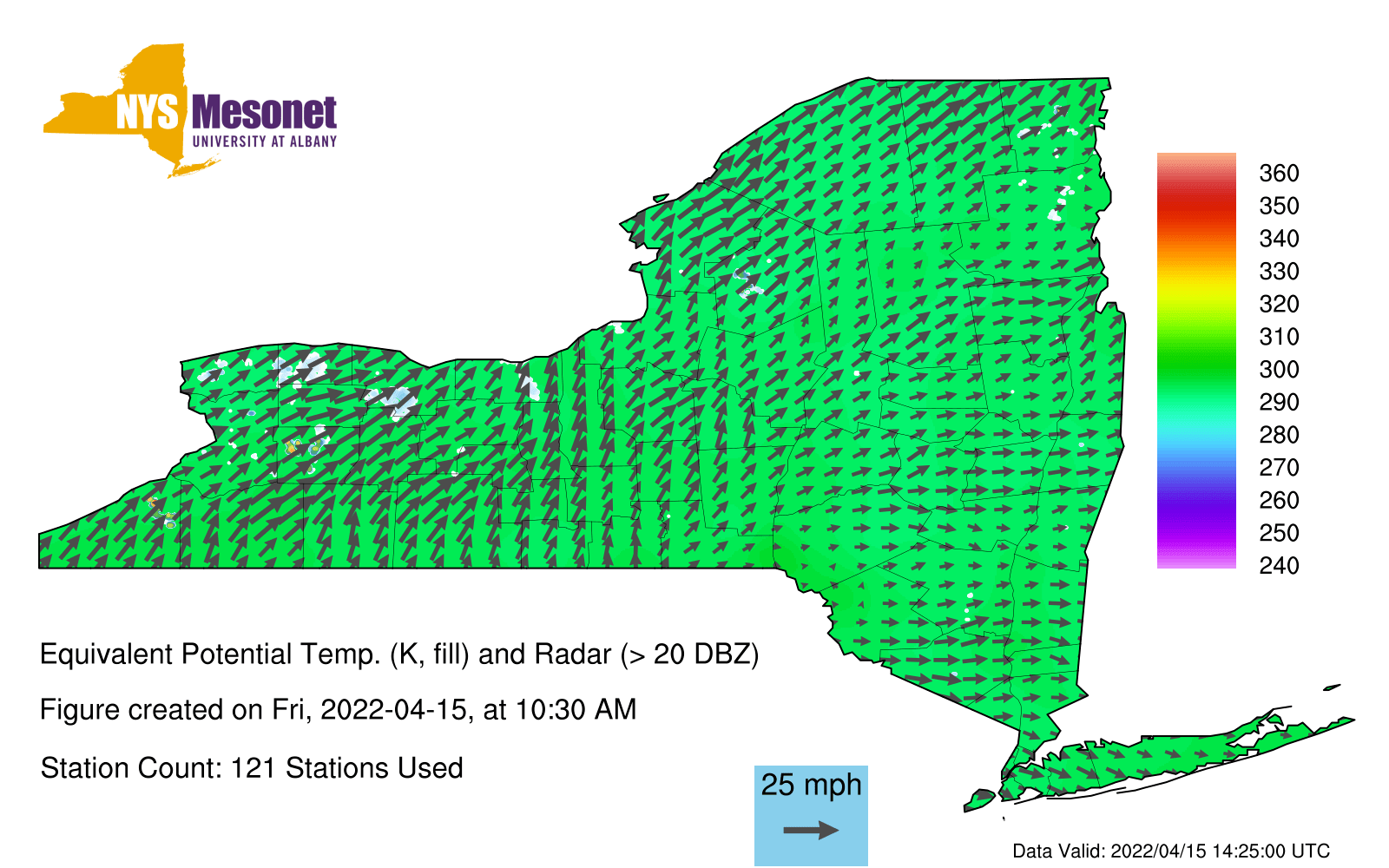 NYS Mesonet
UNIVERSITY AT ALBANY

360
350
340
330
320
310
300
290
280
270
260
250
240

Equivalent Potential Temp. (K, fill) and Radar (> 20 DBZ)

Figure created on Fri, 2022-04-15, at 10:30 AM

Station Count: 121 Stations Used

25 mph

Data Valid: 2022/04/15 14:25:00 UTC